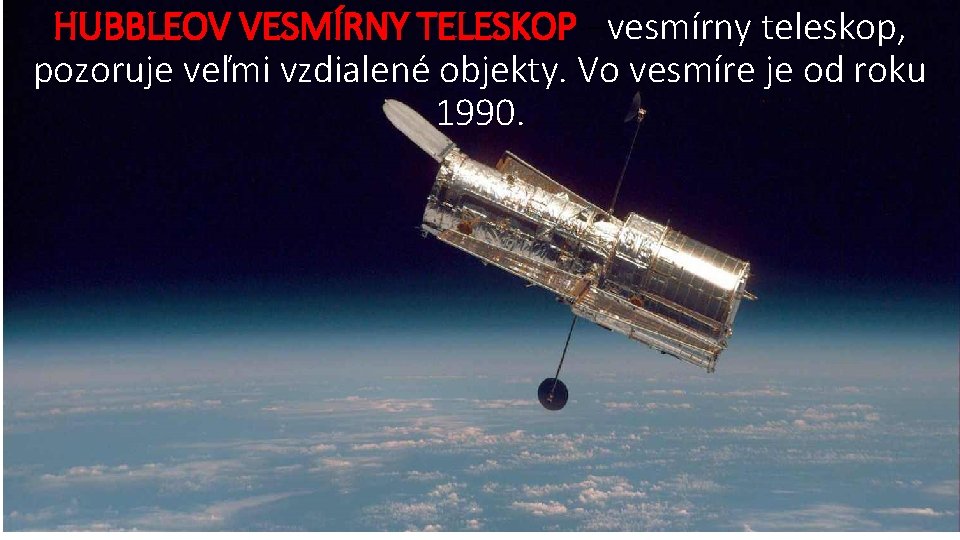 HUBBLEOV VESMÍRNY TELESKOP vesmírny teleskop, pozoruje veľmi vzdialené objekty. Vo vesmíre je od roku 1990.